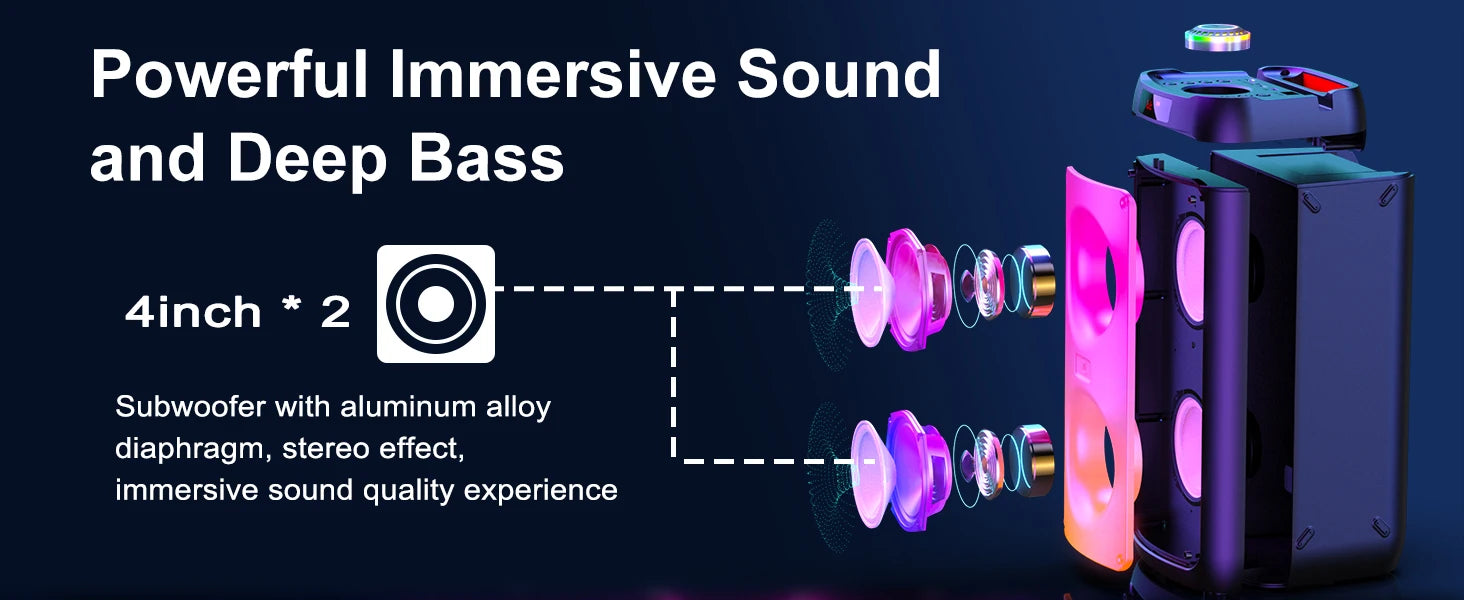 Powerful Immersive Sound and Deep Bass

4inch * 2

Subwoofer with aluminum alloy diaphragm, stereo effect, immersive sound quality experience